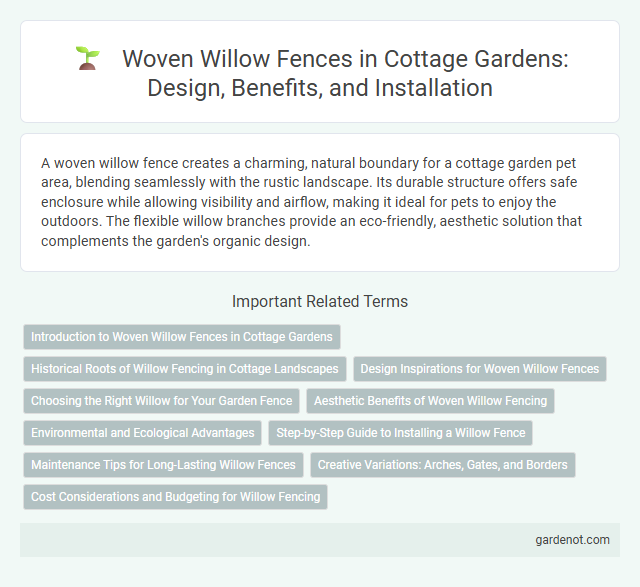 Woven Willow Fences in Cottage Gardens: Design, Benefits, and Installation

A woven willow fence creates a charming, natural boundary for a cottage garden pet area, blending seamlessly with the rustic landscape. Its durable structure offers safe enclosure while allowing visibility and airflow, making it ideal for pets to enjoy the outdoors. The flexible willow branches provide an eco-friendly, aesthetic solution that complements the garden's organic design.

Important Related Terms

Introduction to Woven Willow Fences in Cottage Gardens

Historical Roots of Willow Fencing in Cottage Landscapes

Design Inspirations for Woven Willow Fences

Choosing the Right Willow for Your Garden Fence

Aesthetic Benefits of Woven Willow Fencing

Environmental and Ecological Advantages

Step-by-Step Guide to Installing a Willow Fence

Maintenance Tips for Long-Lasting Willow Fences

Creative Variations: Arches, Gates, and Borders

Cost Considerations and Budgeting for Willow Fencing

gardenot.com